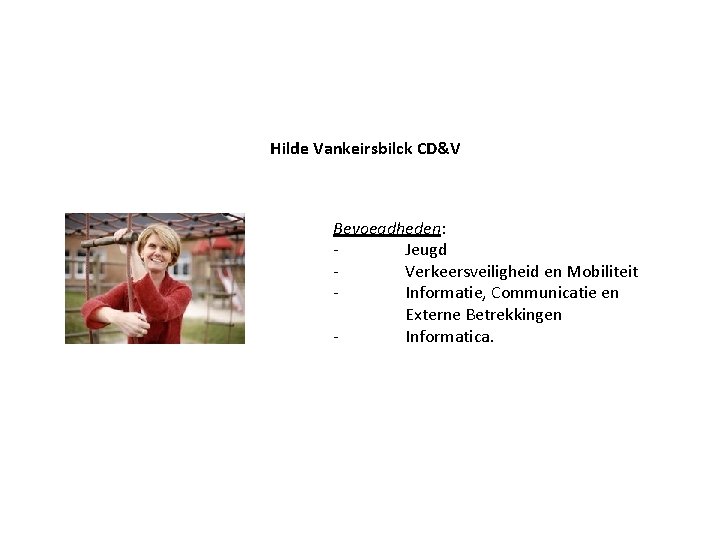 Hilde Vankeirsbilck CD&V

Bevoegdheden:
- Jeugd
- Verkeersveiligheid en Mobiliteit
- Informatie, Communicatie en Externe Betrekkingen
- Informatica.